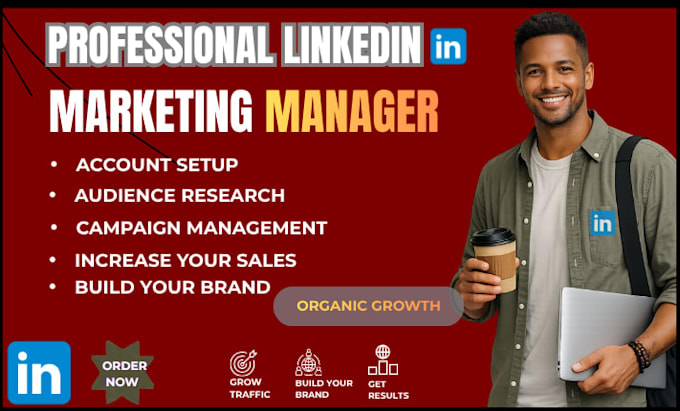 PROFESSIONAL LINKEDIN in

MARKETING MANAGER

• ACCOUNT SETUP
• AUDIENCE RESEARCH
• CAMPAIGN MANAGEMENT
• INCREASE YOUR SALES
• BUILD YOUR BRAND

ORGANIC GROWTH

in

in

ORDER NOW

GROW TRAFFIC

BUILD YOUR BRAND

GET RESULTS